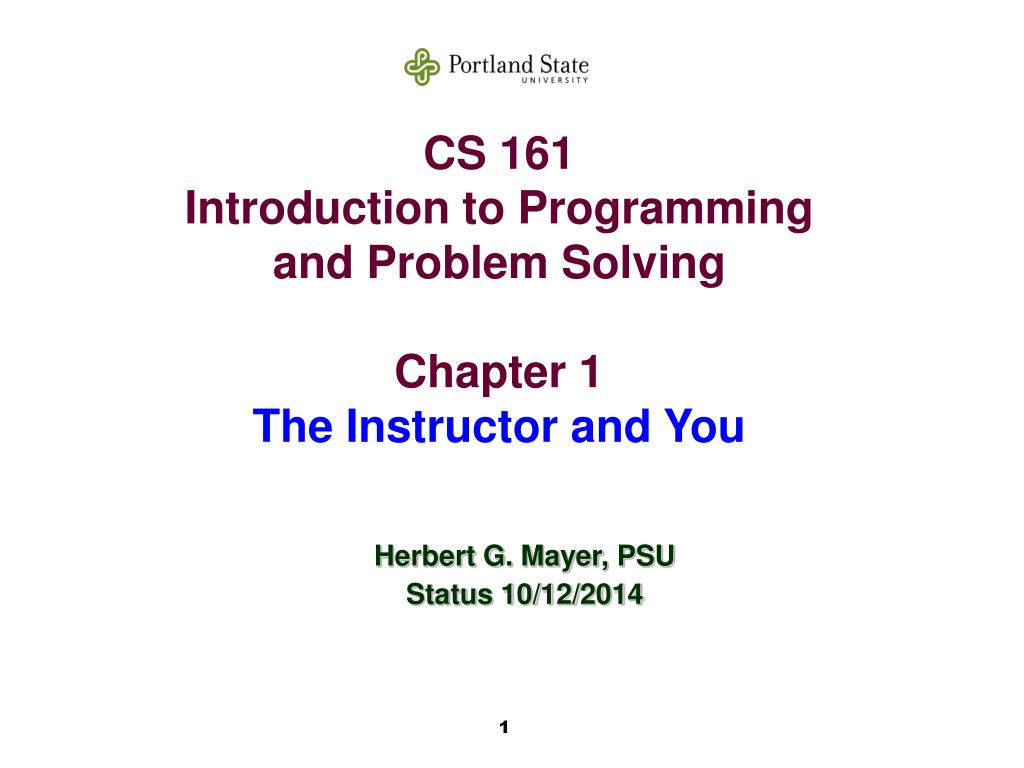 Portland State
UNIVERSITY

CS 161
Introduction to Programming and Problem Solving

Chapter 1
The Instructor and You

Herbert G. Mayer, PSU
Status 10/12/2014

1